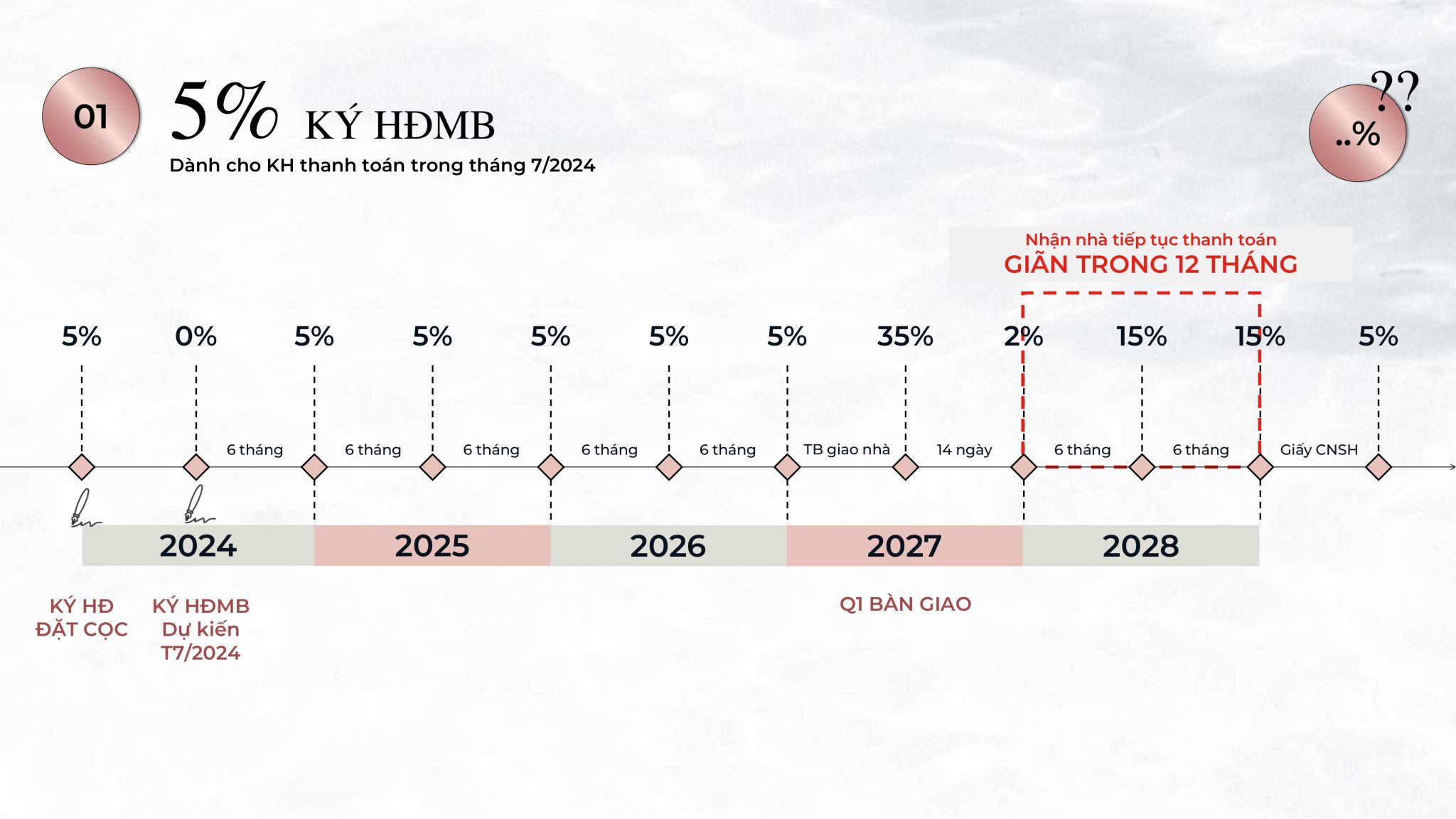 01

5% KÝ HĐMB

Dành cho KH thanh toán trong tháng 7/2024

..%
??

Nhận nhà tiếp tục thanh toán
GIÃN TRONG 12 THÁNG

5% 0% 5% 5% 5% 5% 5% 35% 2% 15% 15% 5%

6 tháng
6 tháng
6 tháng
6 tháng
6 tháng
TB giao nhà
14 ngày
6 tháng
6 tháng
Giấy CNSH

2024 2025 2026 2027 2028

KÝ HĐ
ĐẶT CỌC

KÝ HĐMB
Dự kiến
T7/2024

Q1 BÀN GIAO